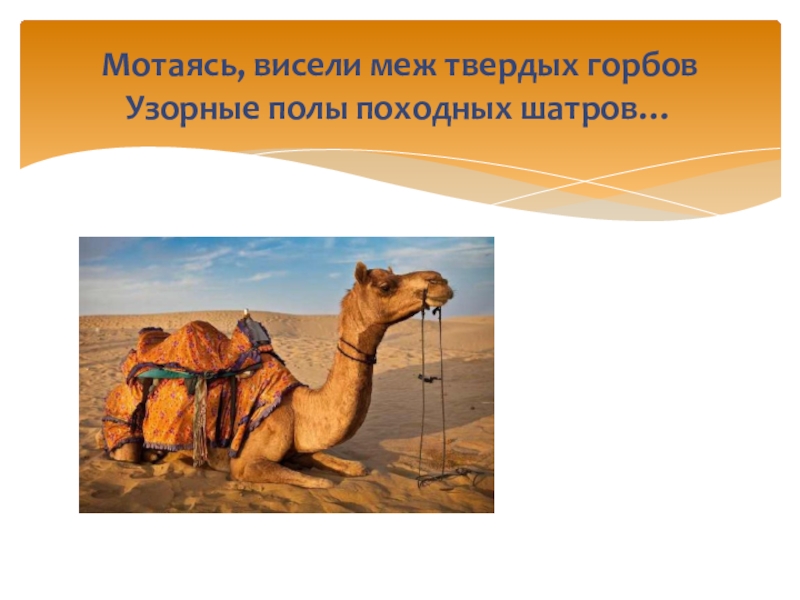 Мотаясь, висели меж твердых горбов
Узорные полы походных шатров…